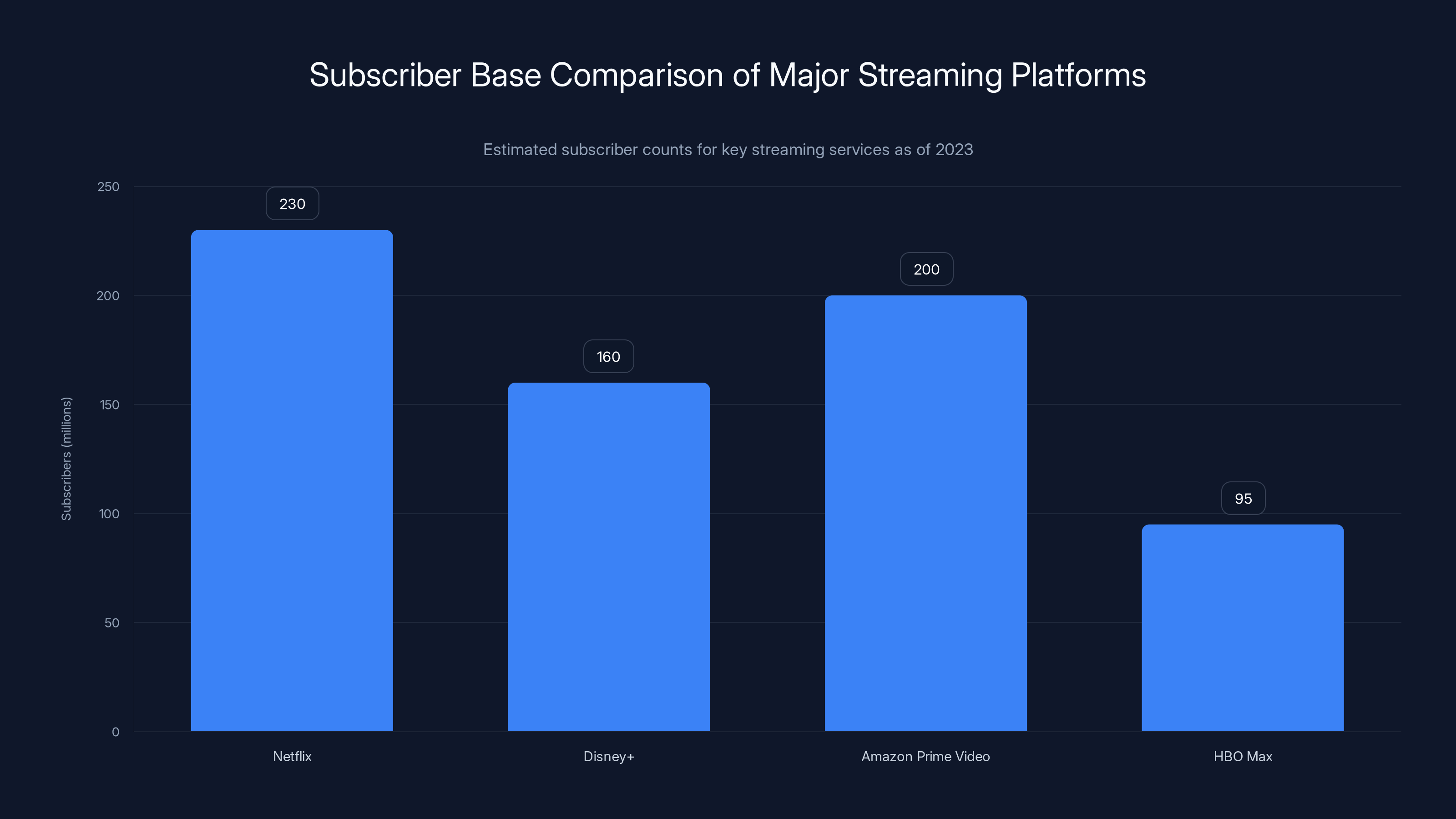 Subscriber Base Comparison of Major Streaming Platforms

Estimated subscriber counts for key streaming services as of 2023

Subscribers (millions)

250
200
150
100
50
0

230
160
200
95

Netflix
Disney+
Amazon Prime Video
HBO Max